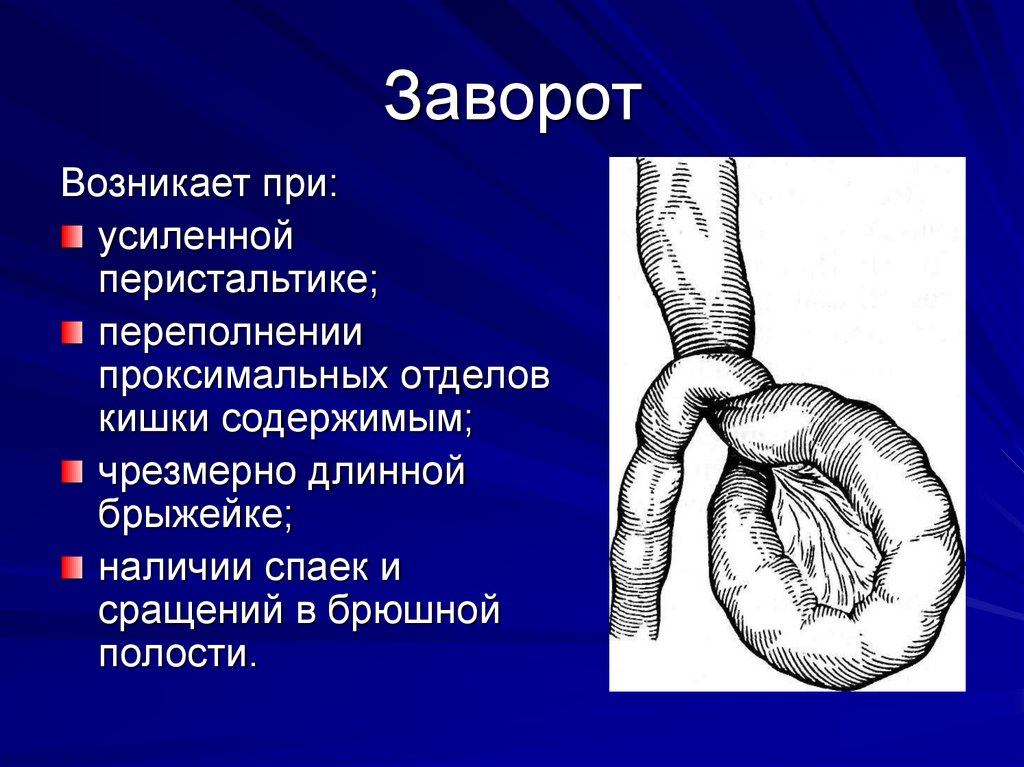 Заворот

Возникает при:

усиленной перистальтике;

переполнении проксимальных отделов кишки содержимым;

чрезмерно длинной брыжейке;

наличии спаек и сращений в брюшной полости.